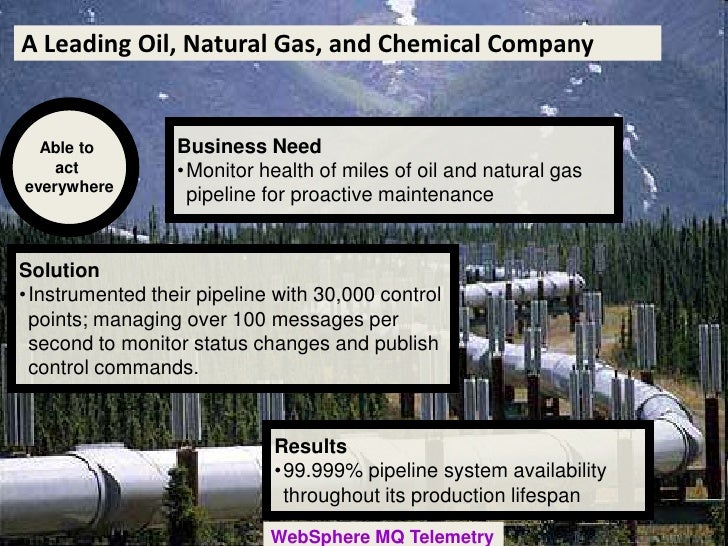 A Leading Oil, Natural Gas, and Chemical Company

Able to act everywhere

Business Need
•Monitor health of miles of oil and natural gas pipeline for proactive maintenance

Solution
•Instrumented their pipeline with 30,000 control points; managing over 100 messages per second to monitor status changes and publish control commands.

Results
•99.999% pipeline system availability throughout its production lifespan

WebSphere MQ Telemetry